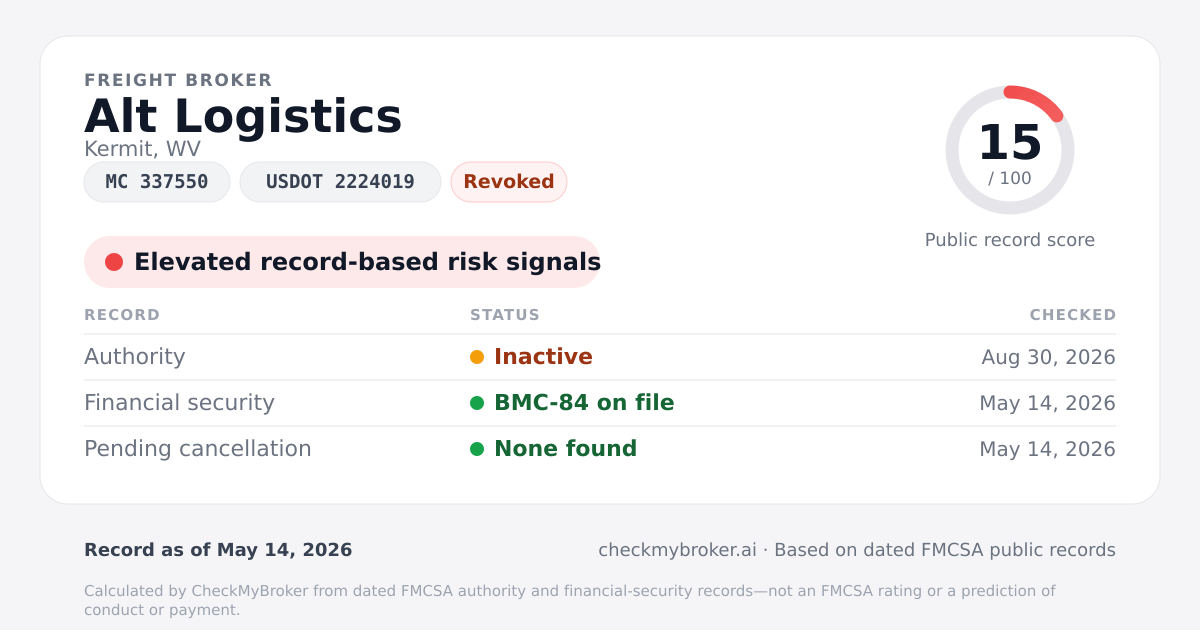 FREIGHT BROKER

Alt Logistics

Kermit, WV

MC 337550

USDOT 2224019

Revoked

15

/ 100

Public record score

Elevated record-based risk signals

| RECORD | STATUS | CHECKED |
|---|---|---|
| Authority | Inactive | Aug 30, 2026 |
| Financial security | BMC-84 on file | May 14, 2026 |
| Pending cancellation | None found | May 14, 2026 |

Record as of May 14, 2026

checkmybroker.ai · Based on dated FMCSA public records

Calculated by CheckMyBroker from dated FMCSA authority and financial-security records—not an FMCSA rating or a prediction of conduct or payment.